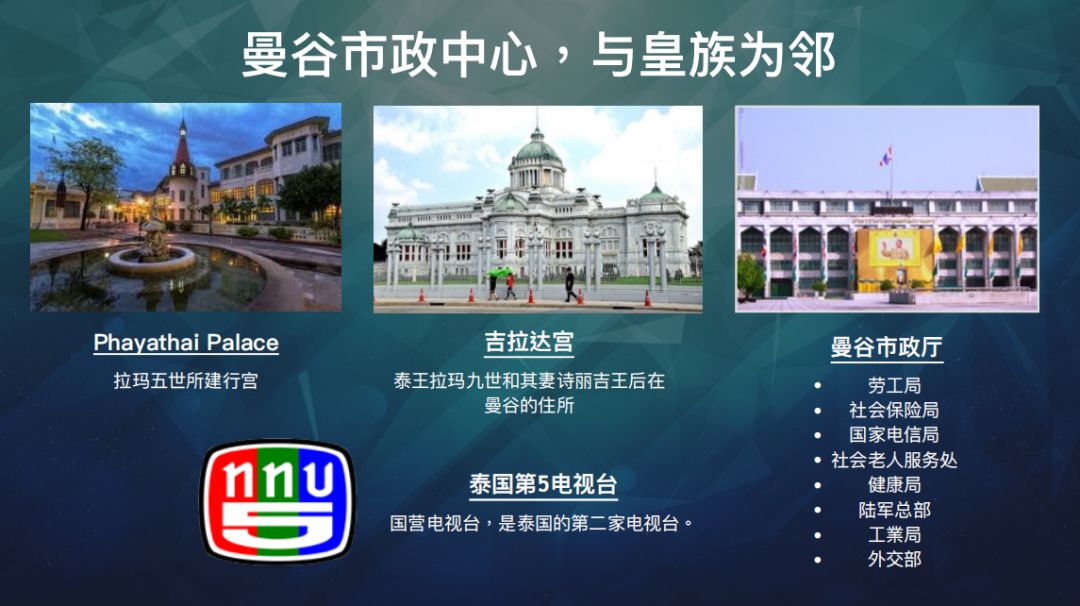 曼谷市政中心，与皇族为邻

Phayathai Palace

拉玛五世所建行宫

吉拉达宫

泰王拉玛九世和其妻诗丽吉王后在曼谷的住所

曼谷市政厅

- 劳工局
- 社会保险局
- 国家电信局
- 社会老人服务处
- 健康局
- 陆军总部
- 工業局
- 外交部

ททบ 5

泰国第5电视台

国营电视台，是泰国的第二家电视台。